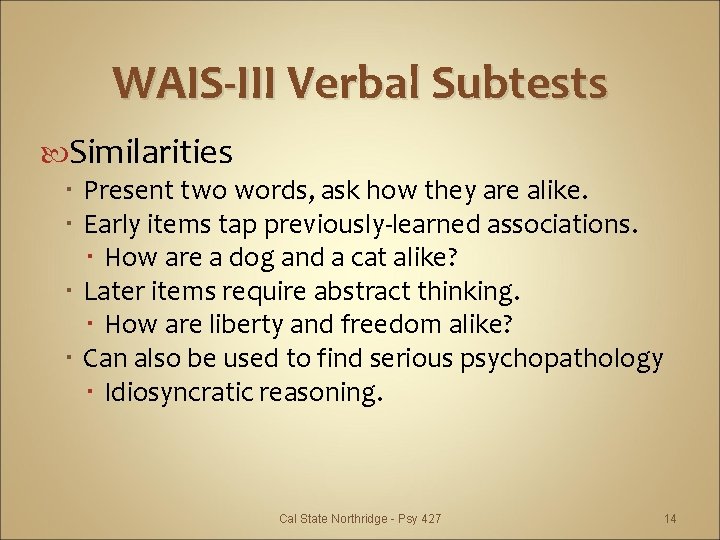 WAIS-III Verbal Subtests

Similarities
- Present two words, ask how they are alike.
- Early items tap previously-learned associations.
  - How are a dog and a cat alike?
- Later items require abstract thinking.
  - How are liberty and freedom alike?
- Can also be used to find serious psychopathology
  - Idiosyncratic reasoning.

Cal State Northridge - Psy 427

14